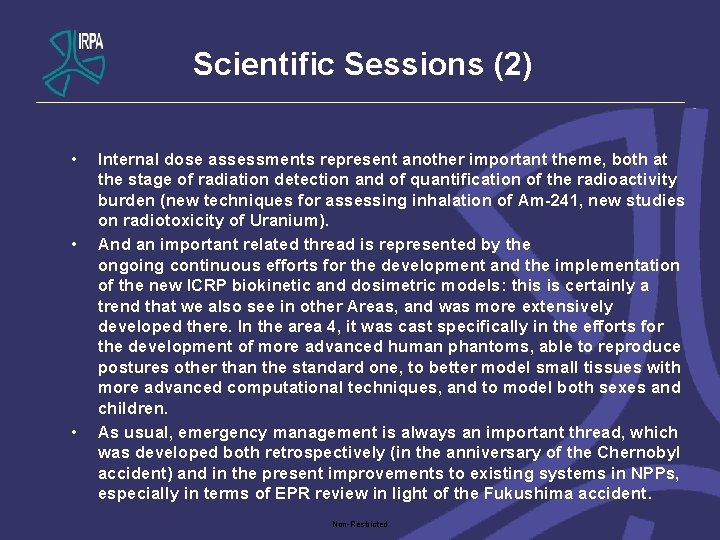 IRPA

Scientific Sessions (2)

• Internal dose assessments represent another important theme, both at the stage of radiation detection and of quantification of the radioactivity burden (new techniques for assessing inhalation of Am-241, new studies on radiotoxicity of Uranium).

• And an important related thread is represented by the ongoing continuous efforts for the development and the implementation of the new ICRP biokinetic and dosimetric models: this is certainly a trend that we also see in other Areas, and was more extensively developed there. In the area 4, it was cast specifically in the efforts for the development of more advanced human phantoms, able to reproduce postures other than the standard one, to better model small tissues with more advanced computational techniques, and to model both sexes and children.

• As usual, emergency management is always an important thread, which was developed both retrospectively (in the anniversary of the Chernobyl accident) and in the present improvements to existing systems in NPPs, especially in terms of EPR review in light of the Fukushima accident.

Non-Restricted